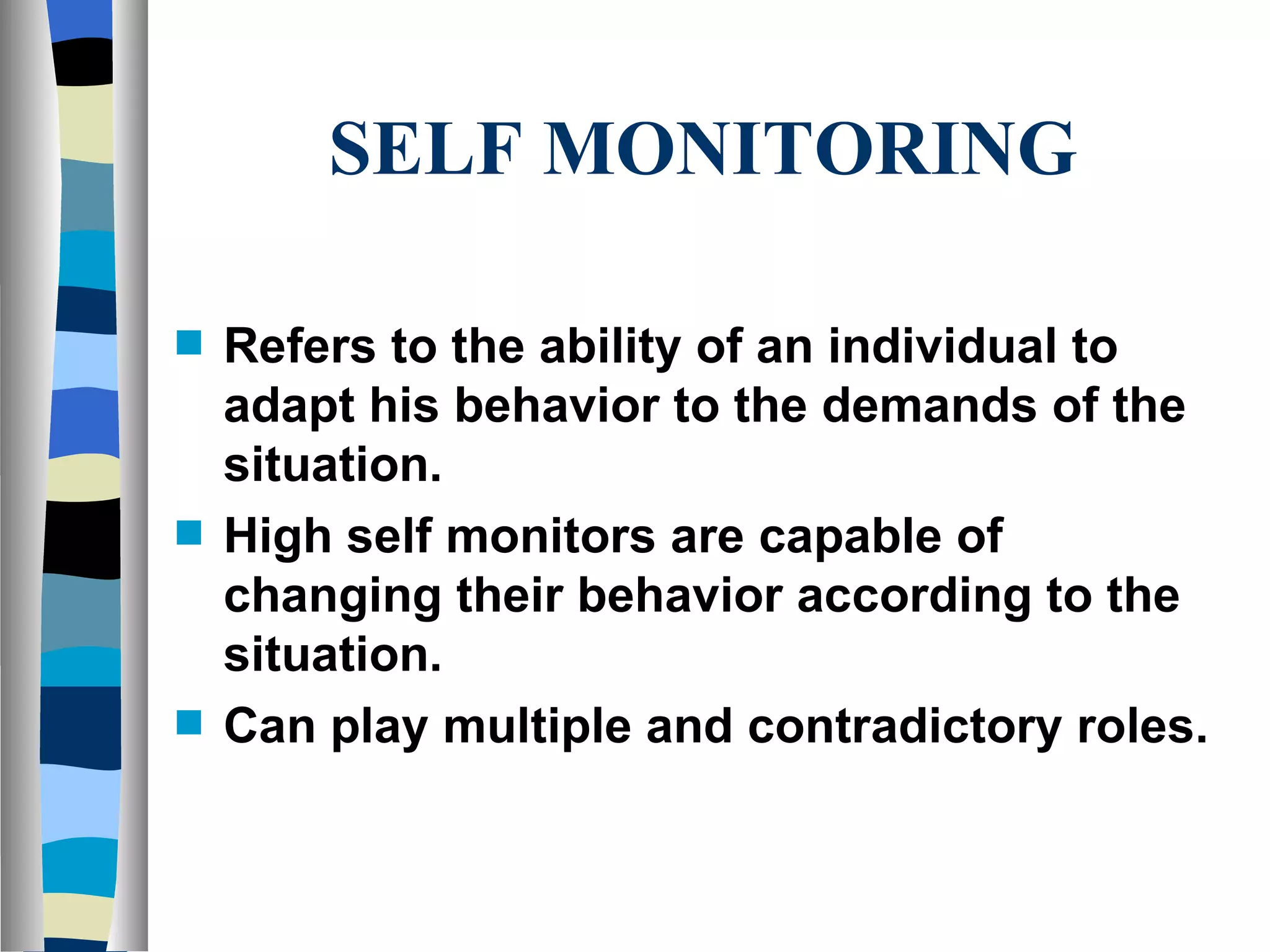 SELF MONITORING

- Refers to the ability of an individual to adapt his behavior to the demands of the situation.
- High self monitors are capable of changing their behavior according to the situation.
- Can play multiple and contradictory roles.